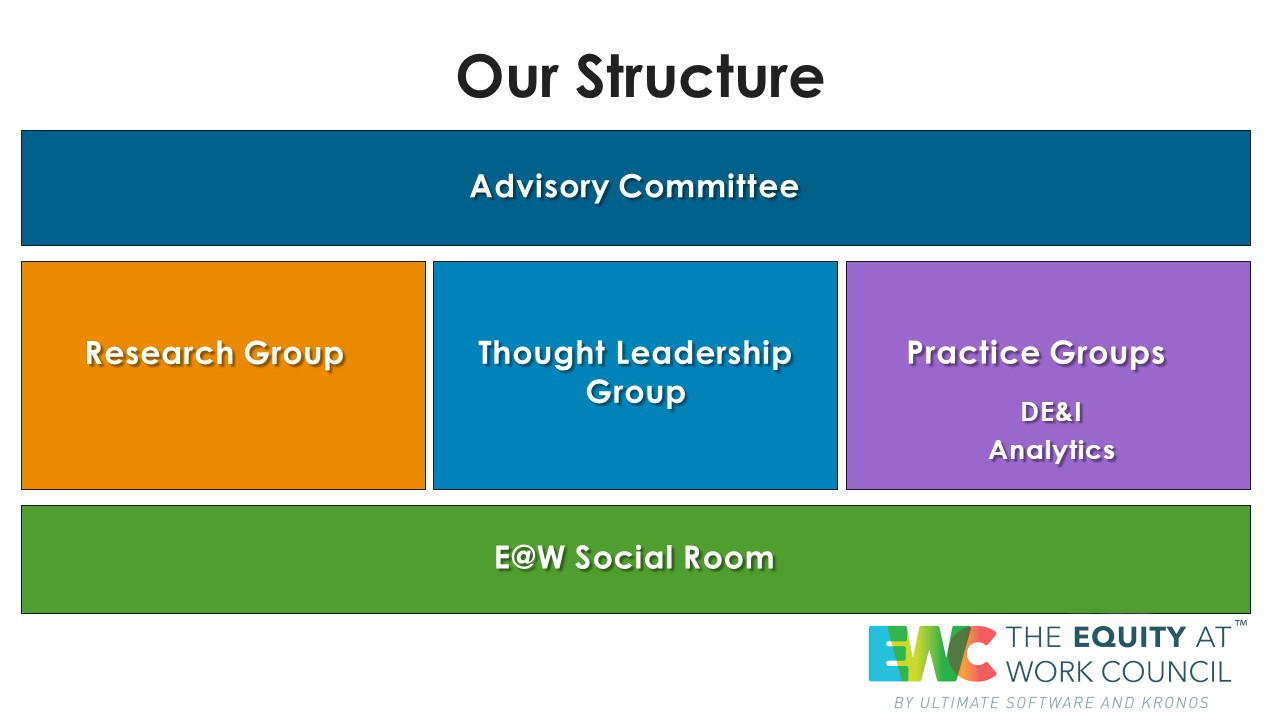 Our Structure

Advisory Committee

Research Group

Thought Leadership Group

Practice Groups

DE&I
Analytics

E@W Social Room

EWC THE EQUITY AT WORK COUNCIL™
BY ULTIMATE SOFTWARE AND KRONOS